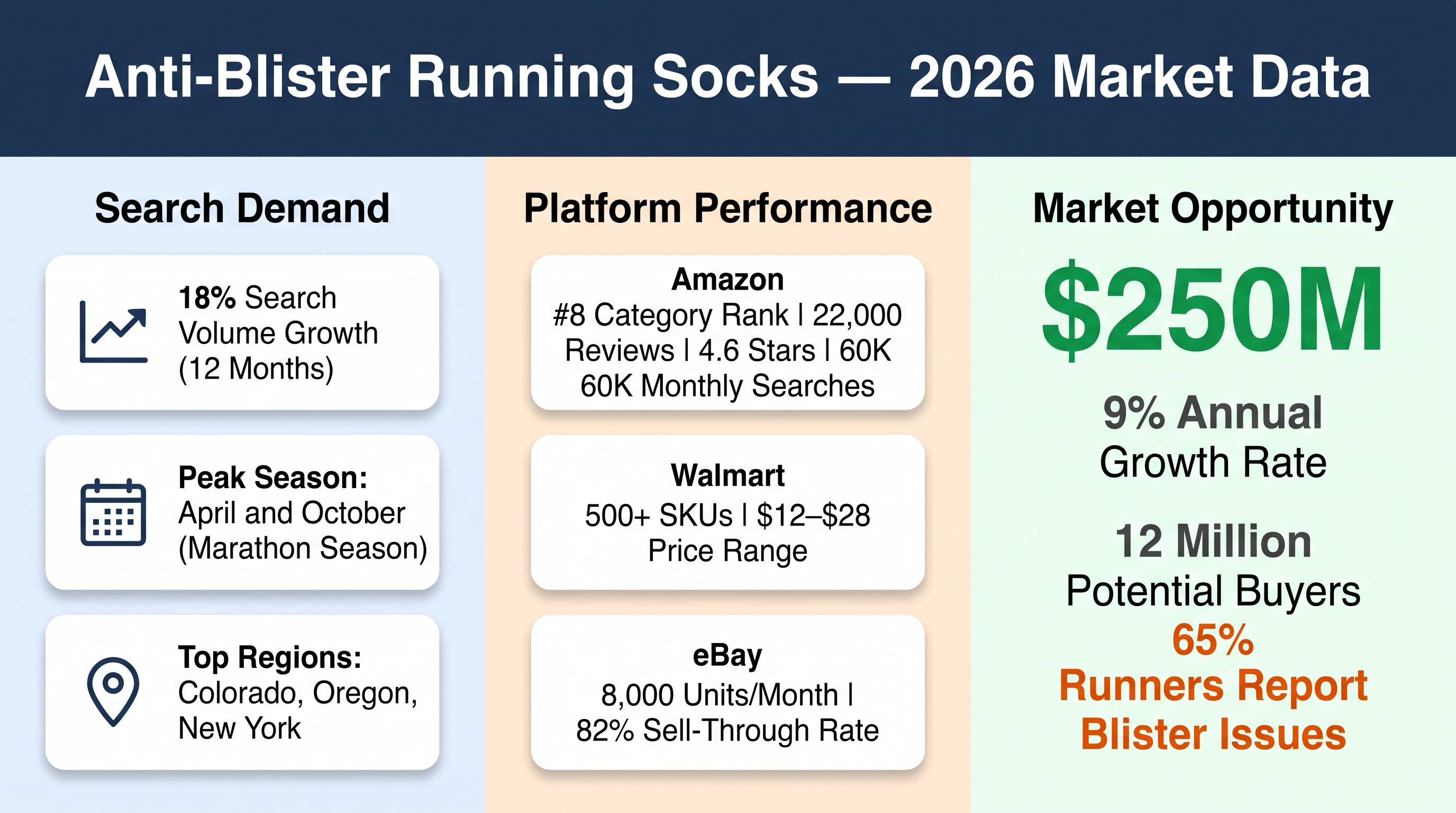 Anti-Blister Running Socks — 2026 Market Data

Search Demand

18% Search Volume Growth (12 Months)

Peak Season: April and October (Marathon Season)

Top Regions: Colorado, Oregon, New York

Platform Performance

Amazon
#8 Category Rank | 22,000 Reviews | 4.6 Stars | 60K 60K Monthly Searches

Walmart
500+ SKUs | $12–$28 Price Range

eBay
8,000 Units/Month | 82% Sell-Through Rate

Market Opportunity

$250M

9% Annual Growth Rate

12 Million Potential Buyers

65% Runners Report Blister Issues